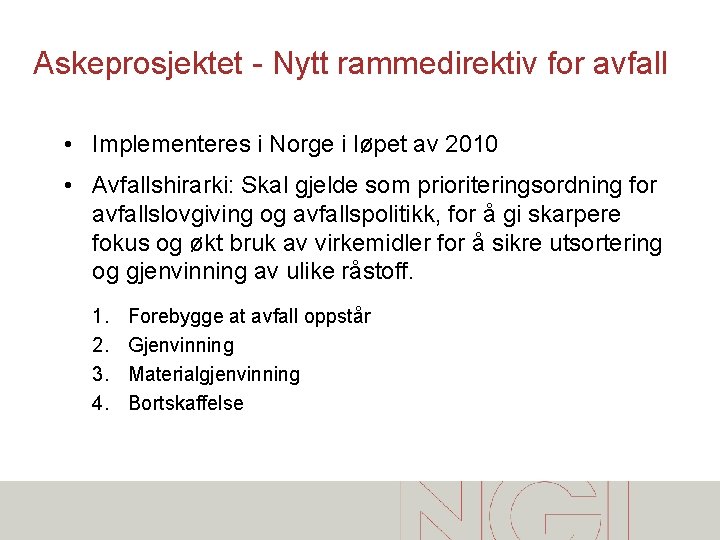 Askeprosjektet - Nytt rammedirektiv for avfall

• Implementeres i Norge i løpet av 2010

• Avfallshirarki: Skal gjelde som prioriteringsordning for avfallslovgiving og avfallspolitikk, for å gi skarpere fokus og økt bruk av virkemidler for å sikre utsortering og gjenvinning av ulike råstoff.

1. Forebygge at avfall oppstår
2. Gjenvinning
3. Materialgjenvinning
4. Bortskaffelse

NGI